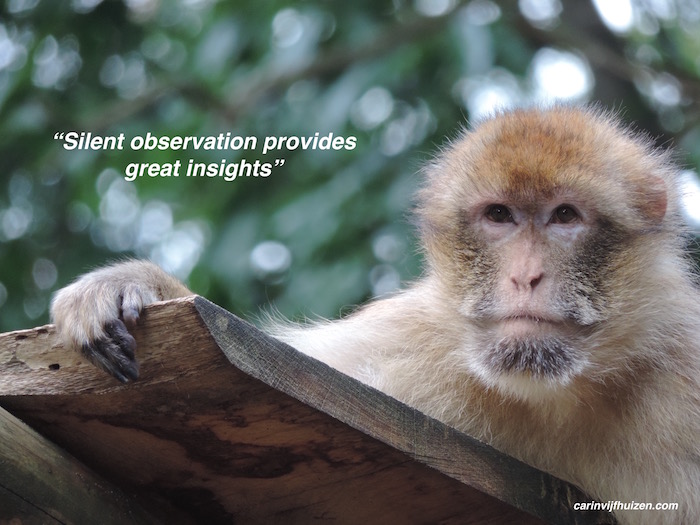 “Silent observation provides great insights”

carinvijfhuizen.com